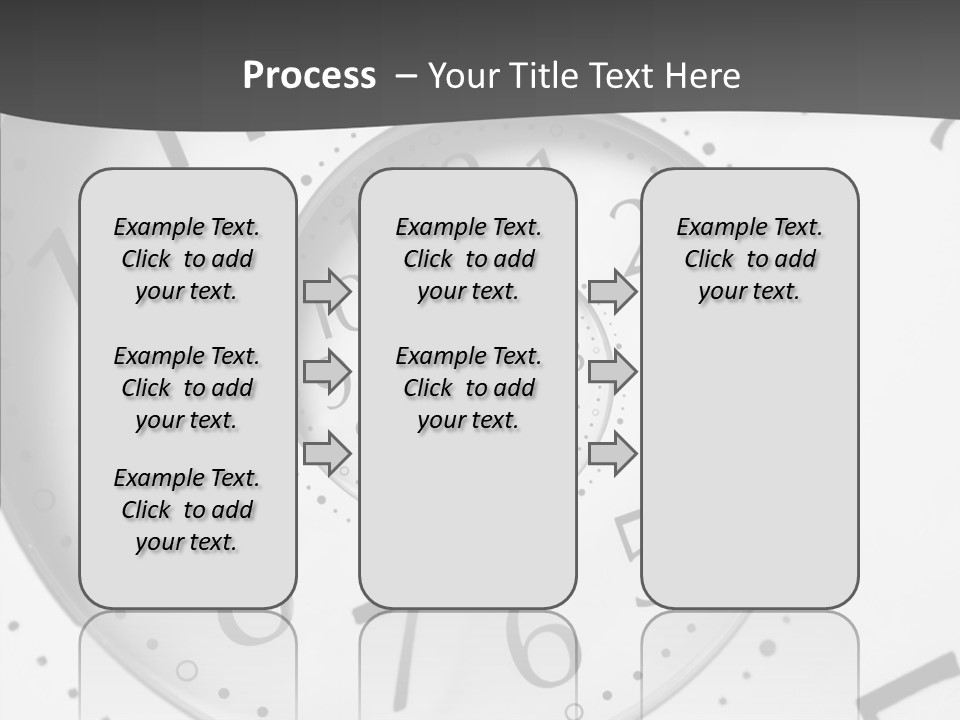 Process – Your Title Text Here

Example Text. Click to add your text.

Example Text. Click to add your text.

Example Text. Click to add your text.

Example Text. Click to add your text.

Example Text. Click to add your text.

Example Text. Click to add your text.